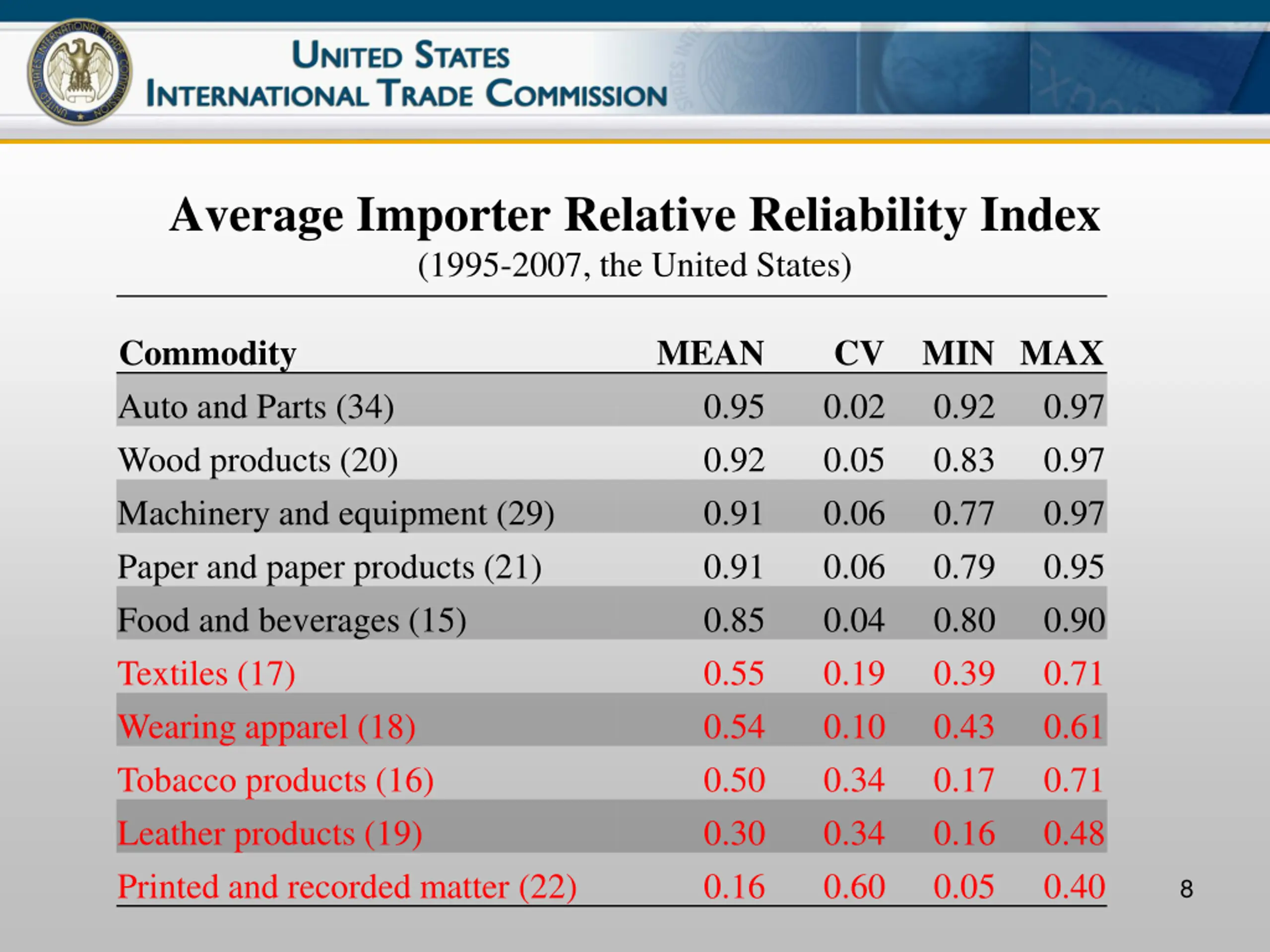 UNITED STATES INTERNATIONAL TRADE COMMISSION

UNITED STATES
INTERNATIONAL TRADE COMMISSION

Average Importer Relative Reliability Index
(1995-2007, the United States)

| Commodity | MEAN | CV | MIN | MAX |
|---|---|---|---|---|
| Auto and Parts (34) | 0.95 | 0.02 | 0.92 | 0.97 |
| Wood products (20) | 0.92 | 0.05 | 0.83 | 0.97 |
| Machinery and equipment (29) | 0.91 | 0.06 | 0.77 | 0.97 |
| Paper and paper products (21) | 0.91 | 0.06 | 0.79 | 0.95 |
| Food and beverages (15) | 0.85 | 0.04 | 0.80 | 0.90 |
| Textiles (17) | 0.55 | 0.19 | 0.39 | 0.71 |
| Wearing apparel (18) | 0.54 | 0.10 | 0.43 | 0.61 |
| Tobacco products (16) | 0.50 | 0.34 | 0.17 | 0.71 |
| Leather products (19) | 0.30 | 0.34 | 0.16 | 0.48 |
| Printed and recorded matter (22) | 0.16 | 0.60 | 0.05 | 0.40 |

8